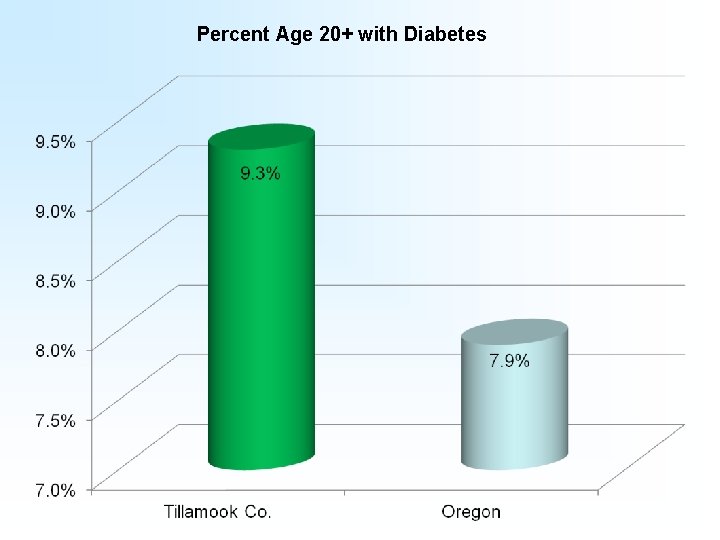 Percent Age 20+ with Diabetes

9.5%
9.0%
8.5%
8.0%
7.5%
7.0%

9.3%
7.9%

Tillamook Co.
Oregon